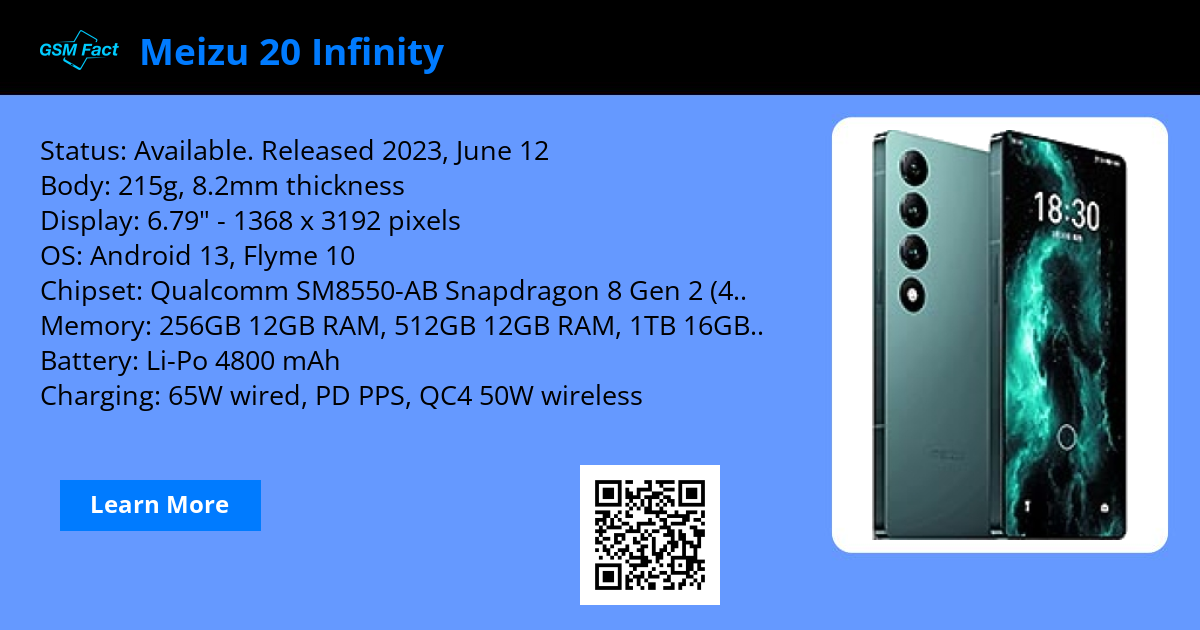 GSM Fact Meizu 20 Infinity

Status: Available. Released 2023, June 12
Body: 215g, 8.2mm thickness
Display: 6.79" - 1368 x 3192 pixels
OS: Android 13, Flyme 10
Chipset: Qualcomm SM8550-AB Snapdragon 8 Gen 2 (4..
Memory: 256GB 12GB RAM, 512GB 12GB RAM, 1TB 16GB..
Battery: Li-Po 4800 mAh
Charging: 65W wired, PD PPS, QC4 50W wireless

Learn More

18:30